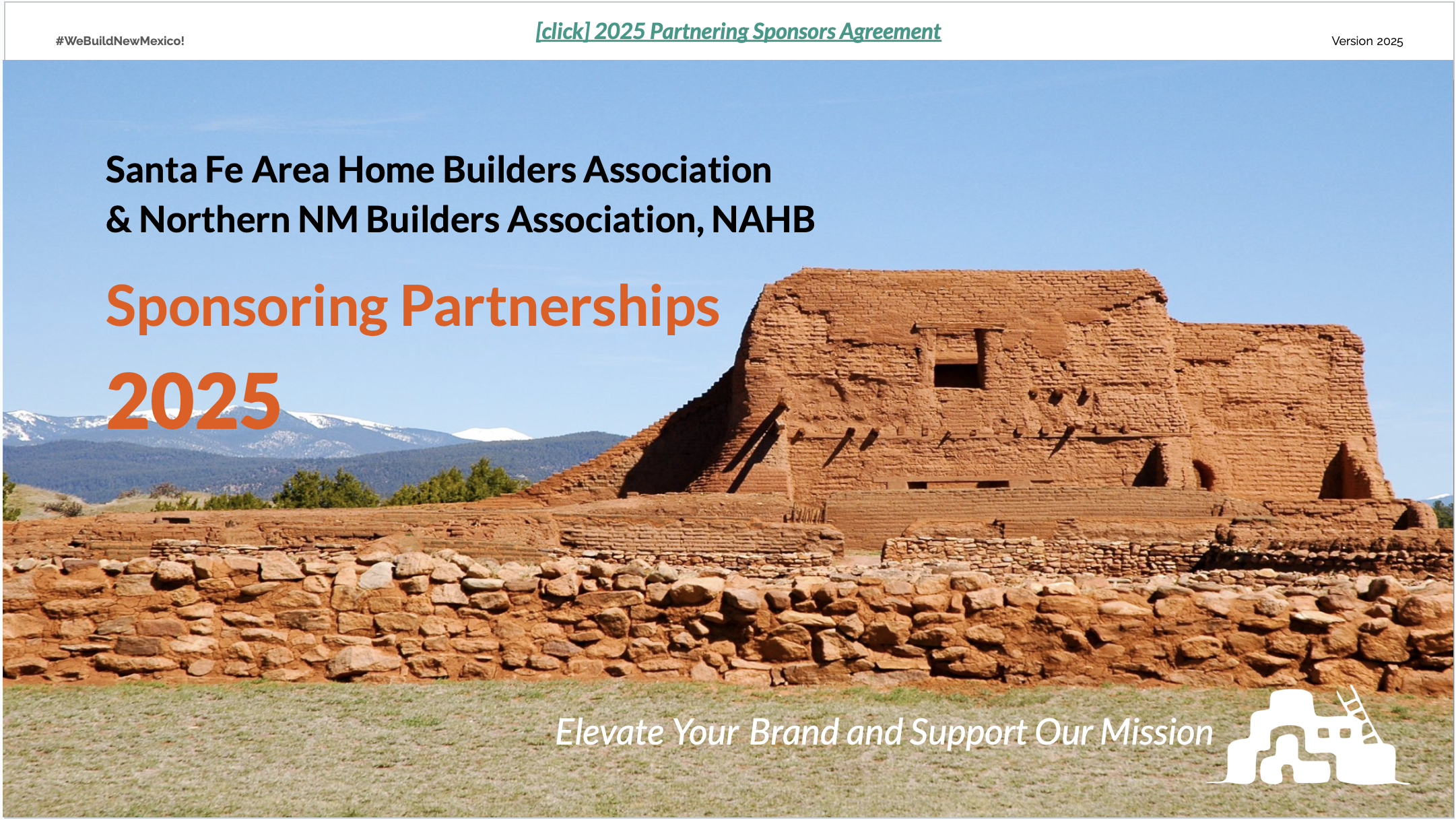 #WeBuildNewMexico!

[click] 2025 Partnering Sponsors Agreement

Version 2025

Santa Fe Area Home Builders Association & Northern NM Builders Association, NAHB

Sponsoring Partnerships

2025

Elevate Your Brand and Support Our Mission